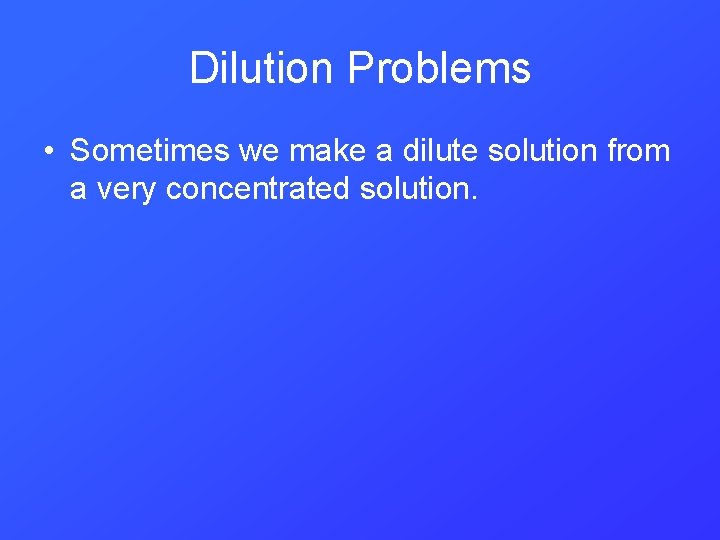 Dilution Problems

• Sometimes we make a dilute solution from a very concentrated solution.